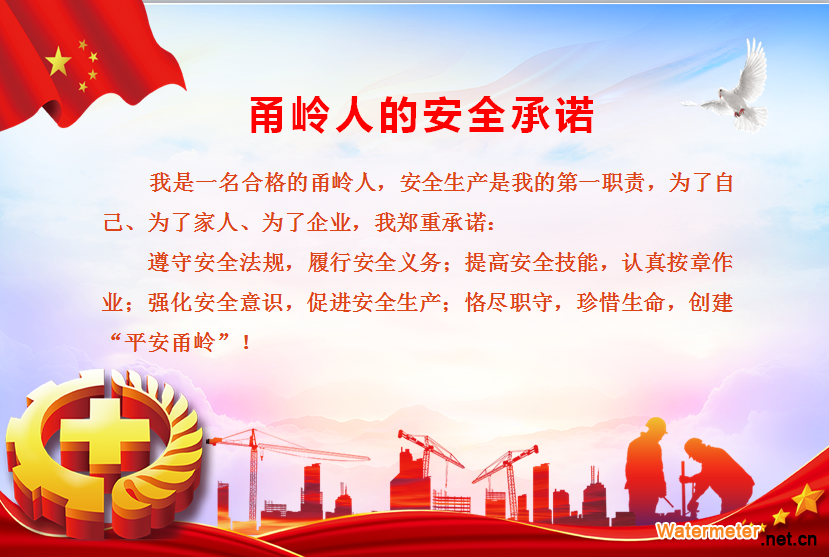 甬岭人的安全承诺

我是一名合格的甬岭人，安全生产是我的第一职责，为了自己、为了家人、为了企业，我郑重承诺：

遵守安全法规，履行安全义务；提高安全技能，认真按章作业；强化安全意识，促进安全生产；恪尽职守，珍惜生命，创建“平安甬岭”！

Watermeter.net.cn